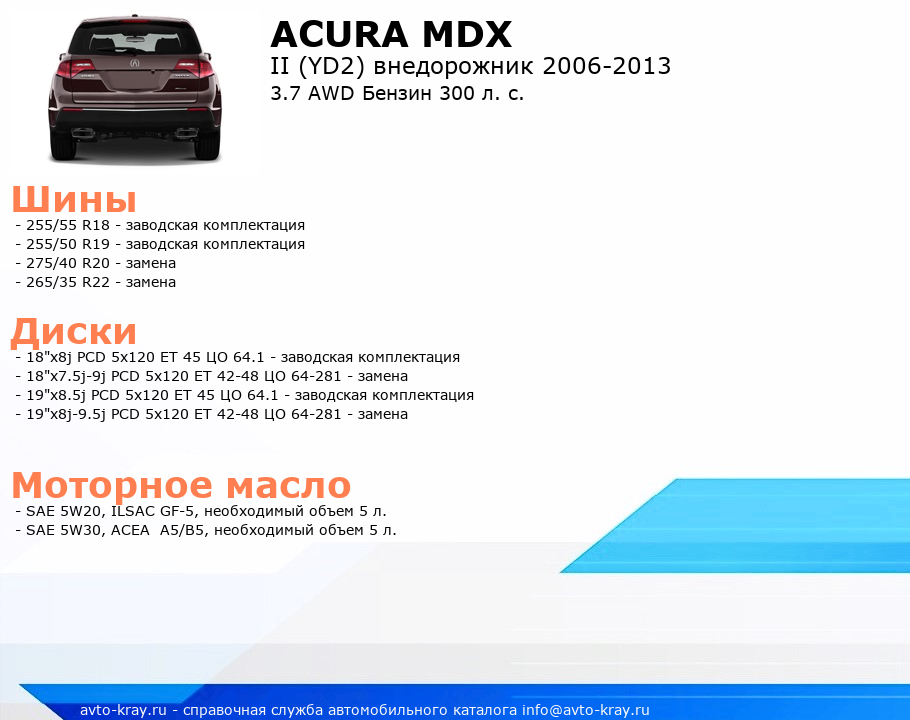 ACURA MDX
II (YD2) внедорожник 2006-2013
3.7 AWD Бензин 300 л. с.

Шины
- 255/55 R18 - заводская комплектация
- 255/50 R19 - заводская комплектация
- 275/40 R20 - замена
- 265/35 R22 - замена

Диски
- 18"x8j PCD 5x120 ET 45 ЦО 64.1 - заводская комплектация
- 18"x7.5j-9j PCD 5x120 ET 42-48 ЦО 64-281 - замена
- 19"x8.5j PCD 5x120 ET 45 ЦО 64.1 - заводская комплектация
- 19"x8j-9.5j PCD 5x120 ET 42-48 ЦО 64-281 - замена

Моторное масло
- SAE 5W20, ILSAC GF-5, необходимый объем 5 л.
- SAE 5W30, ACEA A5/B5, необходимый объем 5 л.

avto-kray.ru - справочная служба автомобильного каталога info@avto-kray.ru